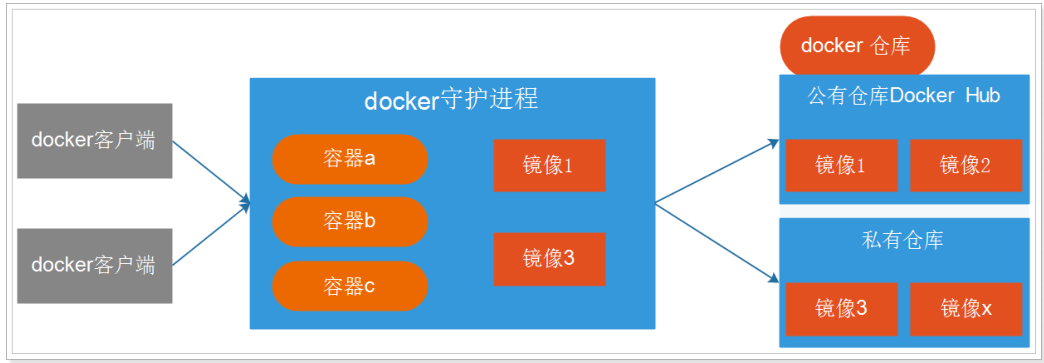 docker客户端

docker客户端

docker守护进程

容器a

容器b

容器c

镜像1

镜像3

docker 仓库

公有仓库Docker Hub

镜像1

镜像2

私有仓库

镜像3

镜像x